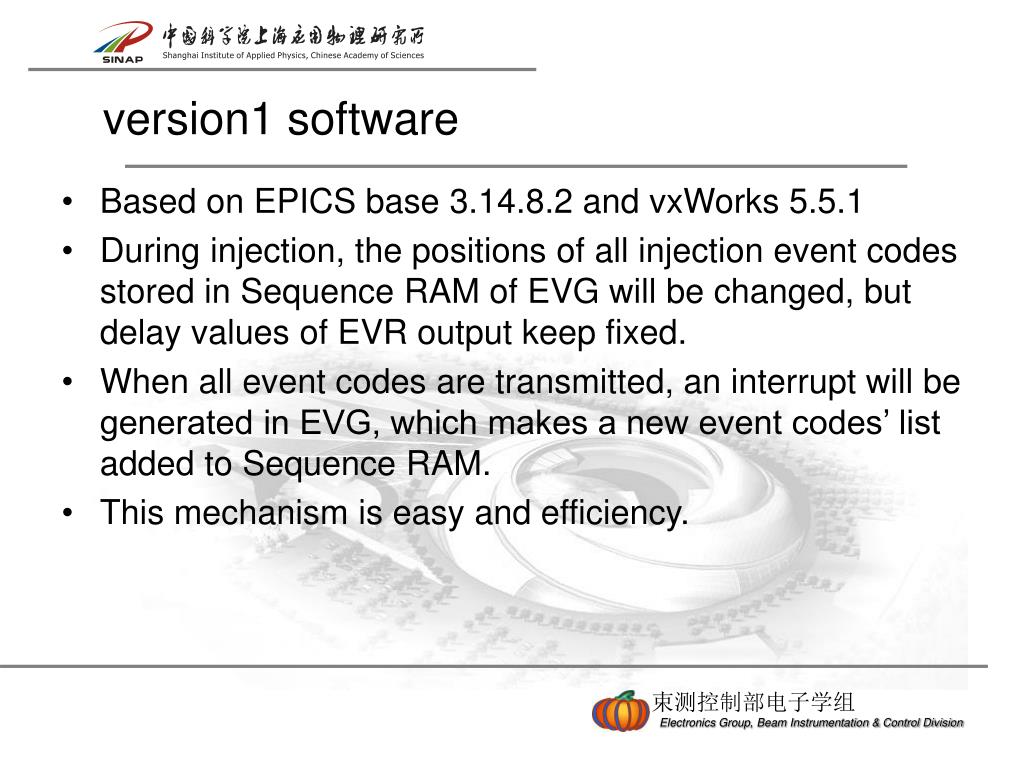 SINAP
中国科学院上海应用物理研究所
Shanghai Institute of Applied Physics, Chinese Academy of Sciences

version1 software

• Based on EPICS base 3.14.8.2 and vxWorks 5.5.1
• During injection, the positions of all injection event codes stored in Sequence RAM of EVG will be changed, but delay values of EVR output keep fixed.
• When all event codes are transmitted, an interrupt will be generated in EVG, which makes a new event codes’ list added to Sequence RAM.
• This mechanism is easy and efficiency.

束测控制部电子学组
Electronics Group, Beam Instrumentation & Control Division